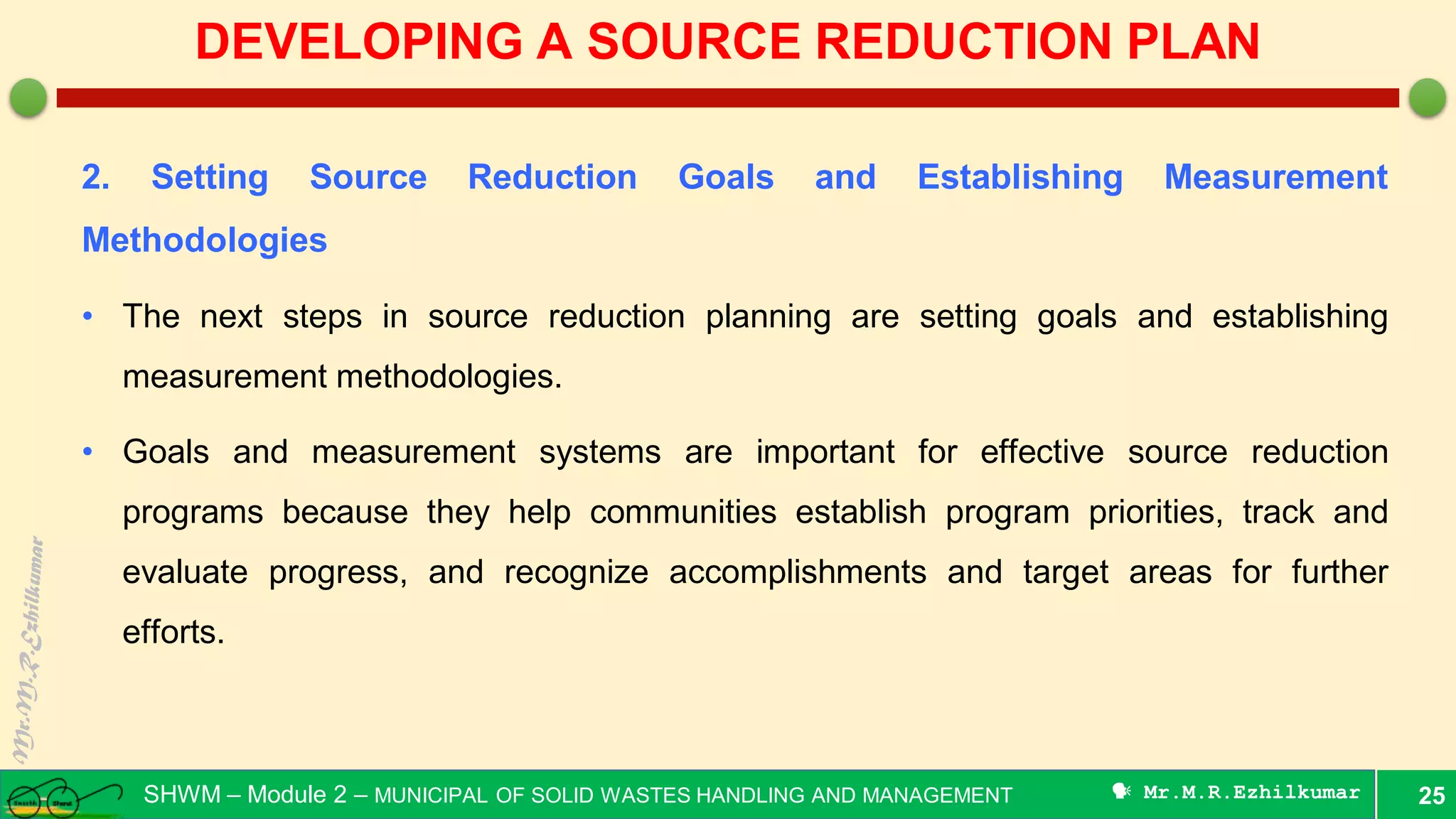 DEVELOPING A SOURCE REDUCTION PLAN

2. Setting Source Reduction Goals and Establishing Measurement Methodologies

• The next steps in source reduction planning are setting goals and establishing measurement methodologies.

• Goals and measurement systems are important for effective source reduction programs because they help communities establish program priorities, track and evaluate progress, and recognize accomplishments and target areas for further efforts.

Mr.M.R.Ezhilkumar

Swachh Bharat

SHWM – Module 2 – MUNICIPAL OF SOLID WASTES HANDLING AND MANAGEMENT

Mr.M.R.Ezhilkumar

25